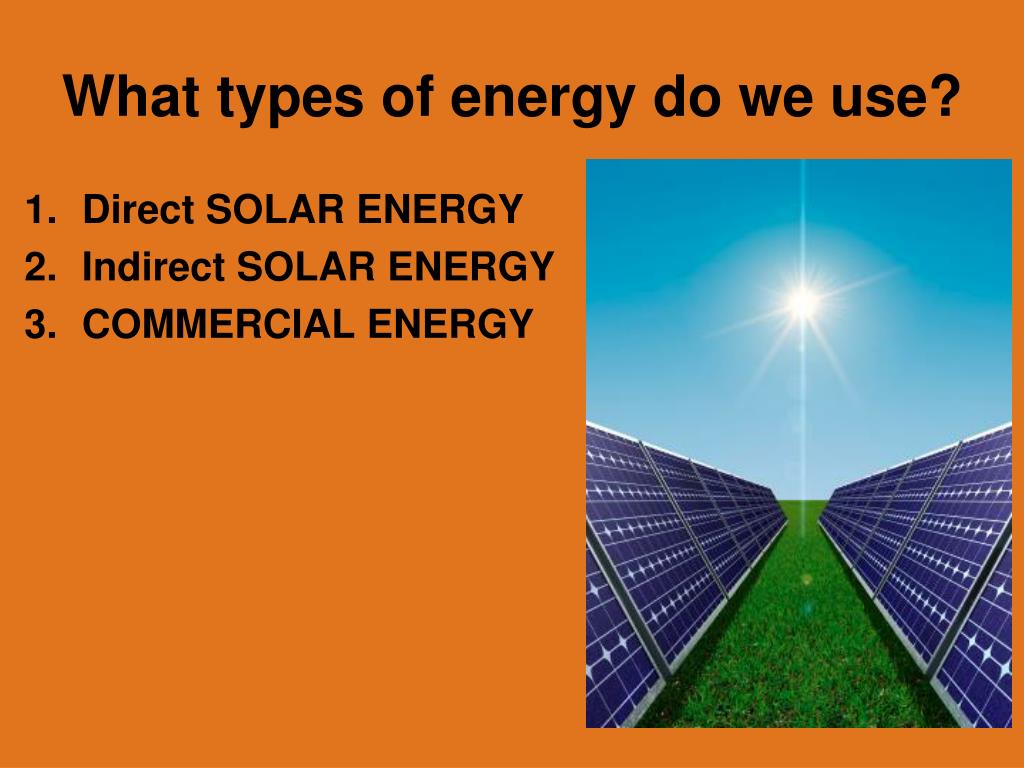 What types of energy do we use?

1. Direct SOLAR ENERGY
2. Indirect SOLAR ENERGY
3. COMMERCIAL ENERGY